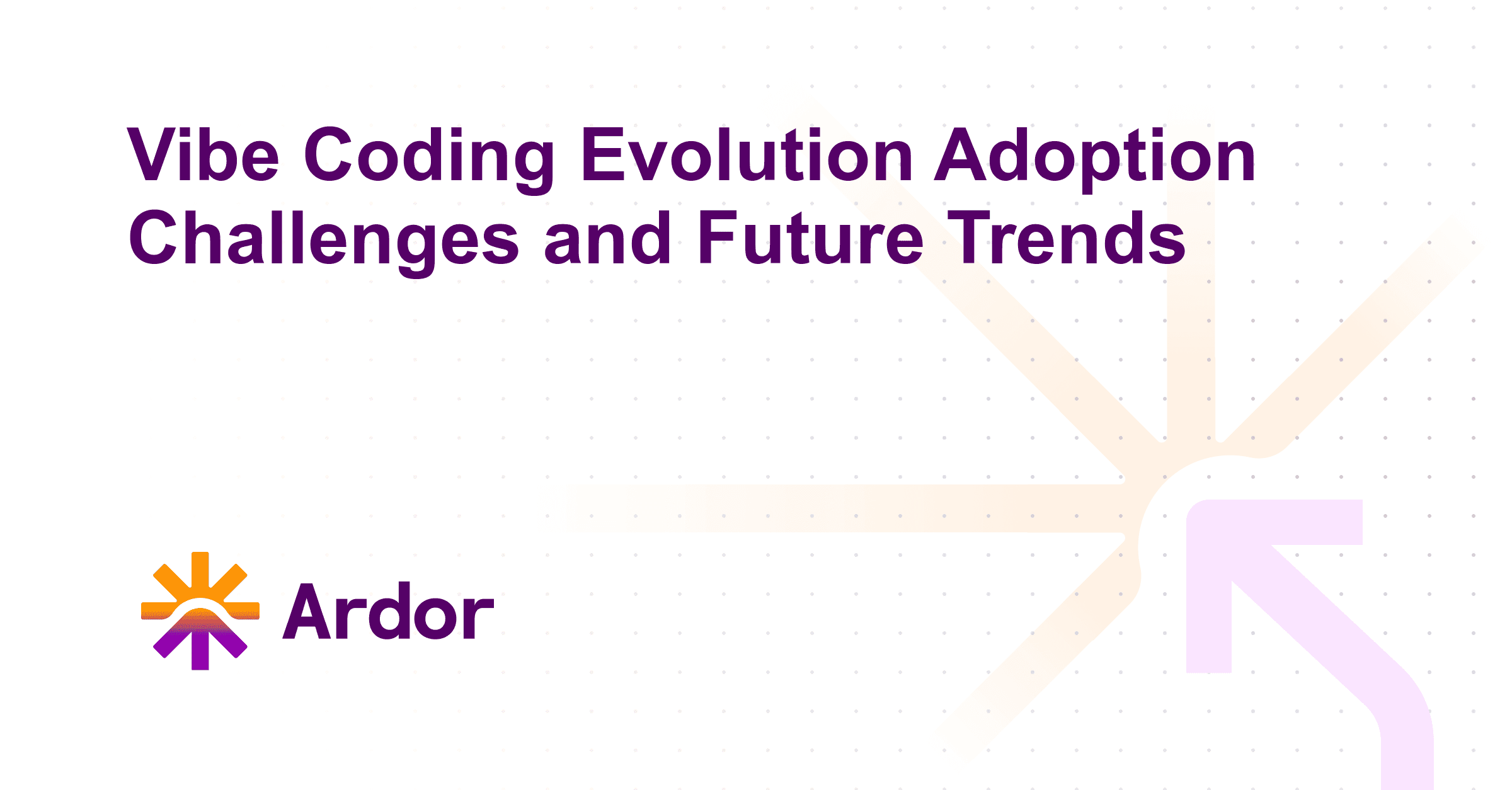 Vibe Coding Evolution Adoption Challenges and Future Trends

Ardor